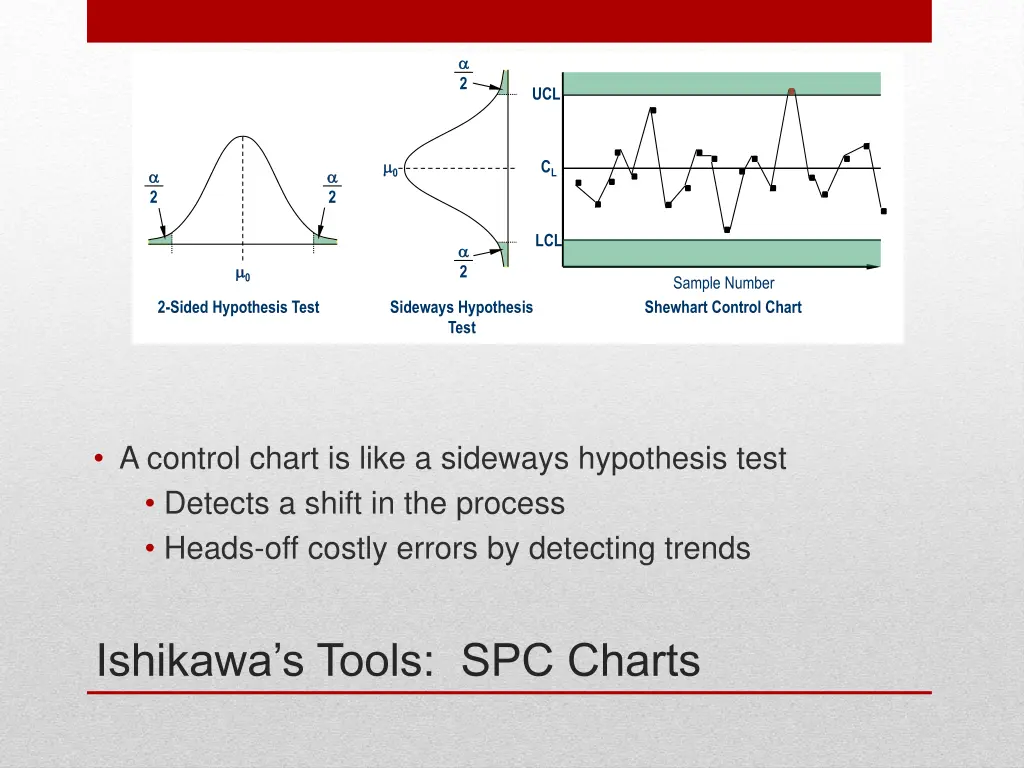 $\frac{\alpha}{2}$

$\frac{\alpha}{2}$

$\mu_0$

2-Sided Hypothesis Test

$\frac{\alpha}{2}$

$\mu_0$

$\frac{\alpha}{2}$

Sideways Hypothesis Test

UCL

$C_L$

LCL

Sample Number

Shewhart Control Chart

• A control chart is like a sideways hypothesis test
  • Detects a shift in the process
  • Heads-off costly errors by detecting trends

Ishikawa's Tools: SPC Charts